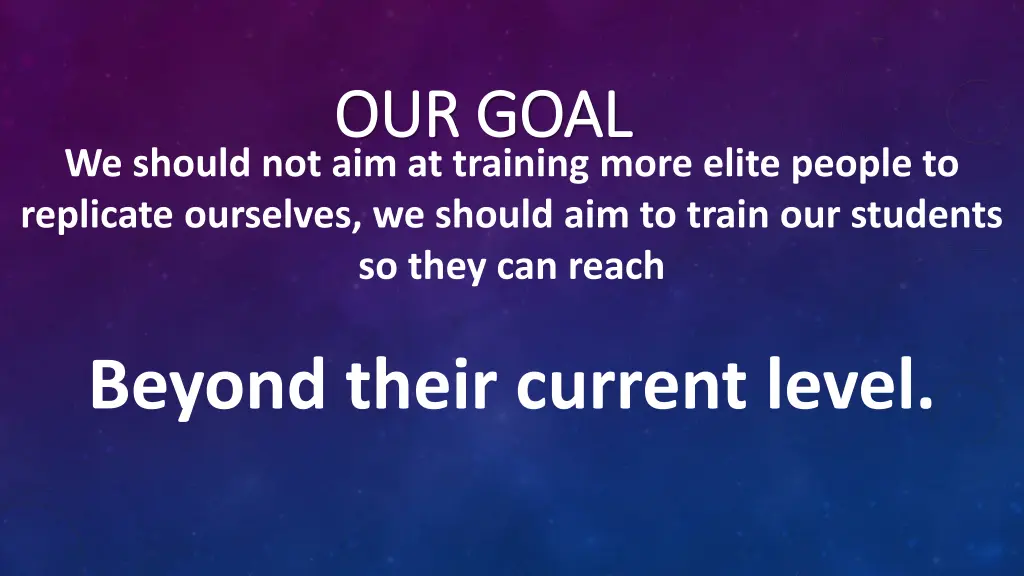 OUR GOAL

We should not aim at training more elite people to replicate ourselves, we should aim to train our students so they can reach

Beyond their current level.